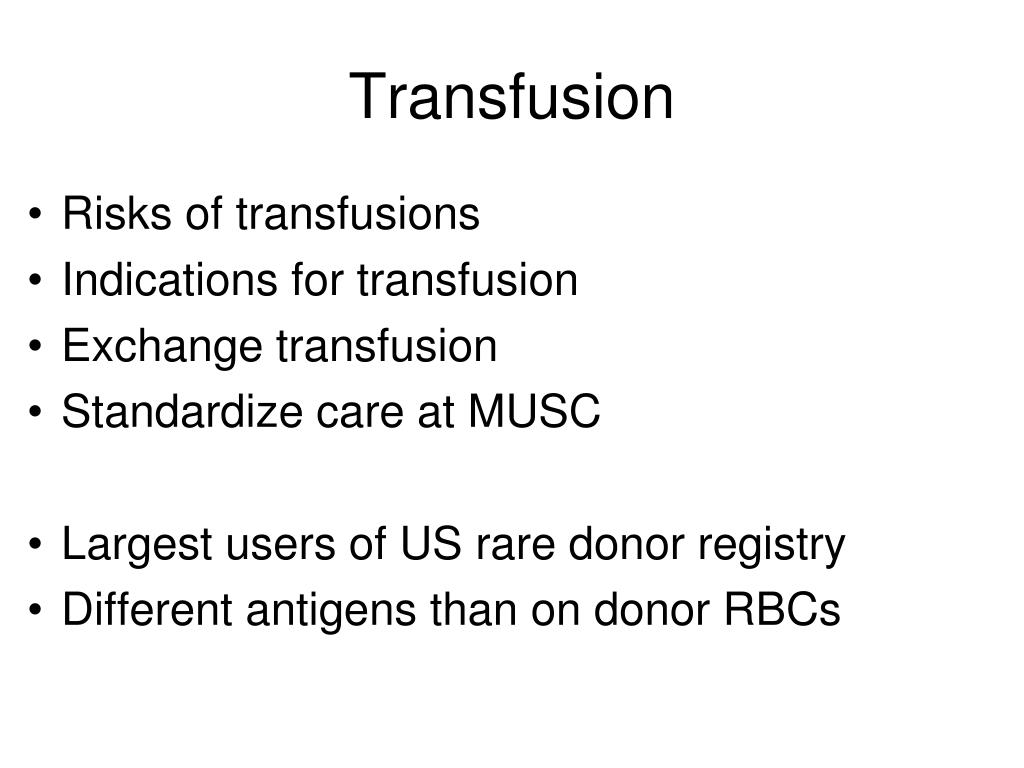 Transfusion

• Risks of transfusions
• Indications for transfusion
• Exchange transfusion
• Standardize care at MUSC

• Largest users of US rare donor registry
• Different antigens than on donor RBCs